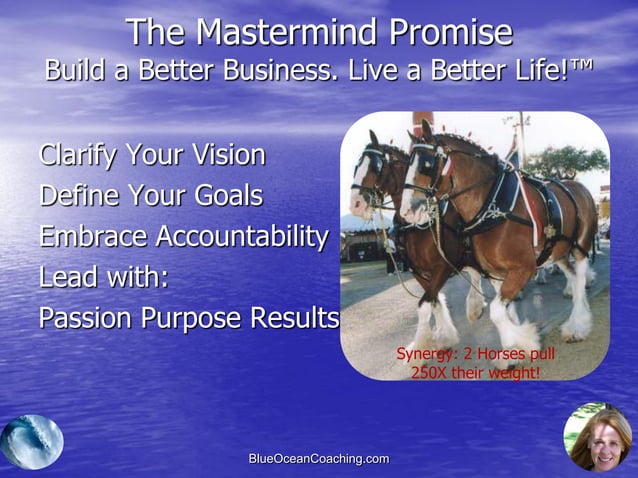 The Mastermind Promise
Build a Better Business. Live a Better Life!™

Clarify Your Vision
Define Your Goals
Embrace Accountability
Lead with:
Passion Purpose Results

Synergy: 2 Horses pull 250X their weight!

BlueOceanCoaching.com